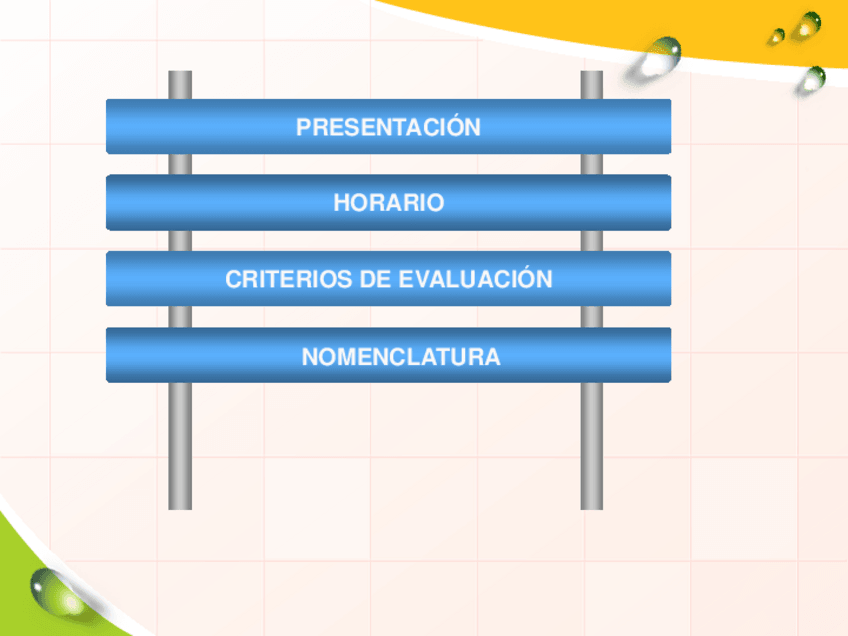 PRESENTACIÓN

HORARIO

CRITERIOS DE EVALUACIÓN

NOMENCLATURA